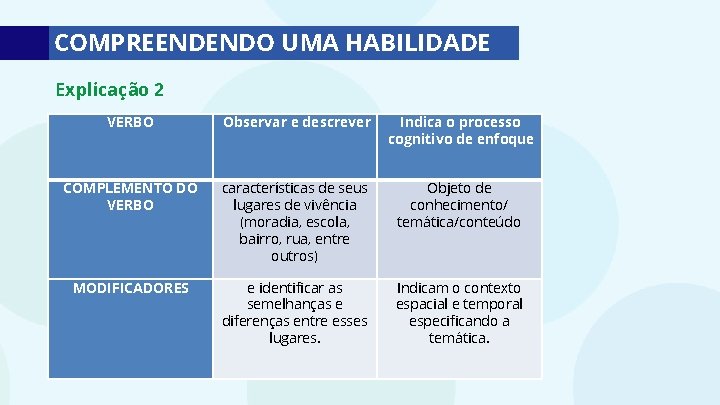 COMPREENDENDO UMA HABILIDADE

Explicação 2

| VERBO | Observar e descrever | Indica o processo cognitivo de enfoque |
|---|---|---|
| COMPLEMENTO DO VERBO | características de seus lugares de vivência (moradia, escola, bairro, rua, entre outros) | Objeto de conhecimento/ temática/conteúdo |
| MODIFICADORES | e identificar as semelhanças e diferenças entre esses lugares. | Indicam o contexto espacial e temporal especificando a temática. |